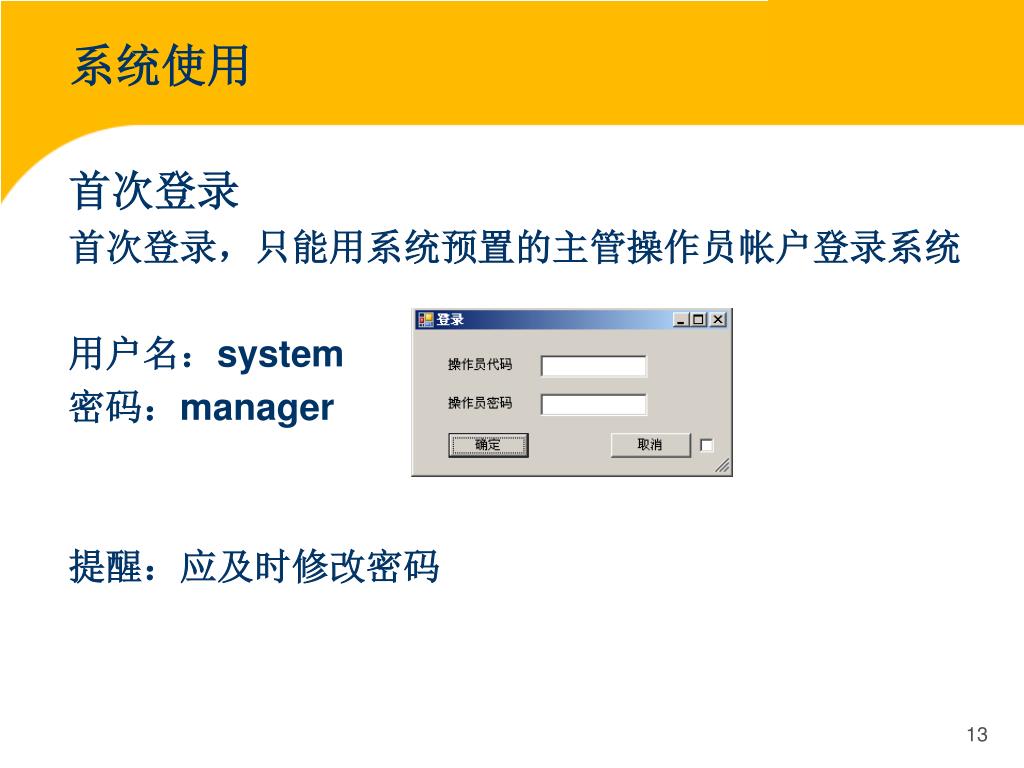 系统使用

首次登录

首次登录，只能用系统预置的主管操作员帐户登录系统

用户名：system
密码：manager

登录

操作员代码

操作员密码

确定

取消

提醒：应及时修改密码

13